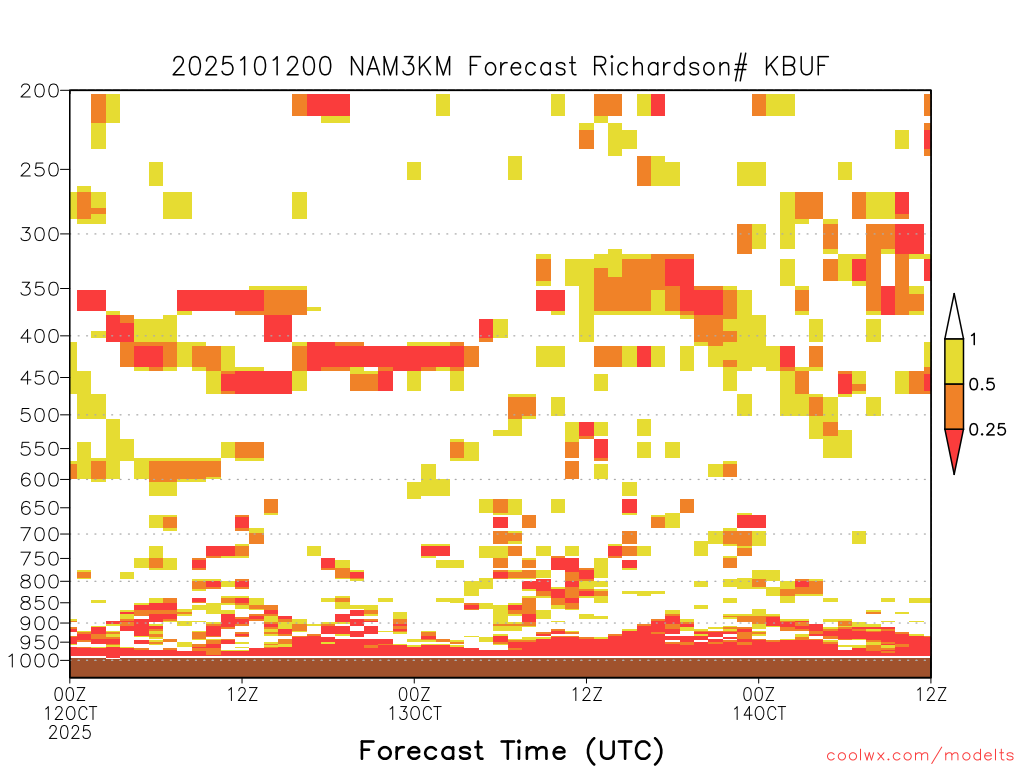 2025101200 NAM3KM Forecast Richardson# KBUF

200
250
300
350
400
450
500
550
600
650
700
750
800
850
900
950
1000

1
0.5
0.25

00Z
12OCT
2025

12Z

00Z
13OCT

12Z

00Z
14OCT

12Z

Forecast Time (UTC)

coolwx.com/modelts